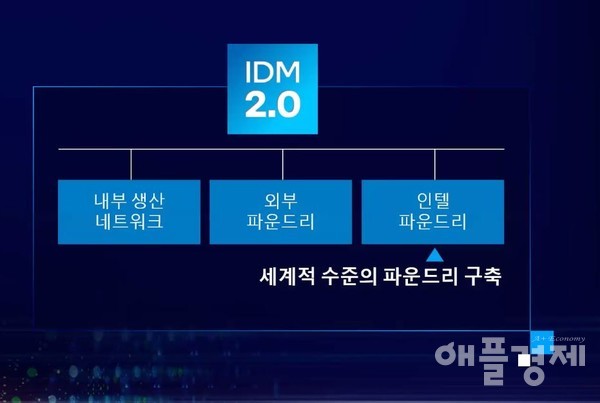 IDM
2.0

내부 생산
네트워크

외부
파운드리

인텔
파운드리

세계적 수준의 파운드리 구축

A+ Economy
애플경제